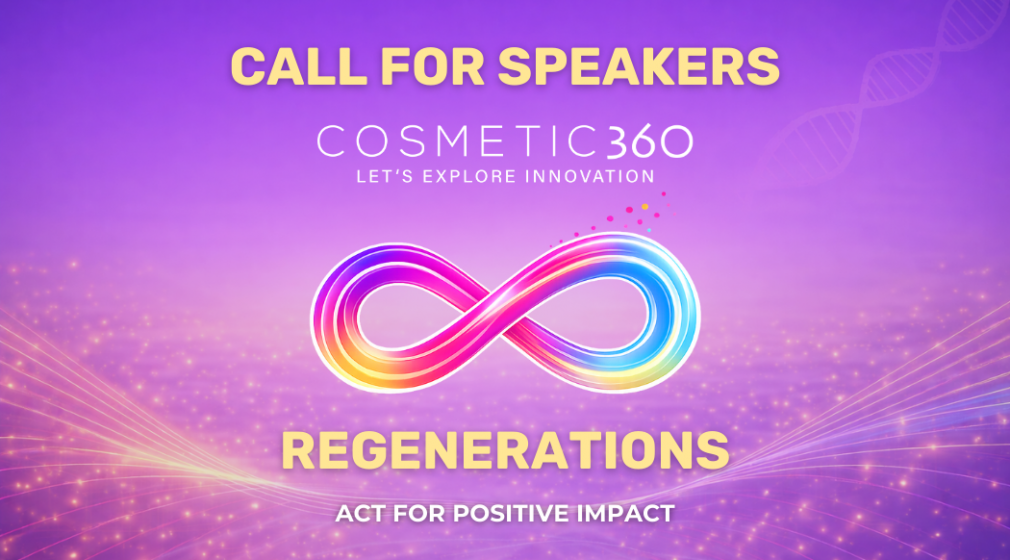 CALL FOR SPEAKERS

COSMETIC360
LET'S EXPLORE INNOVATION

REGENERATIONS

ACT FOR POSITIVE IMPACT